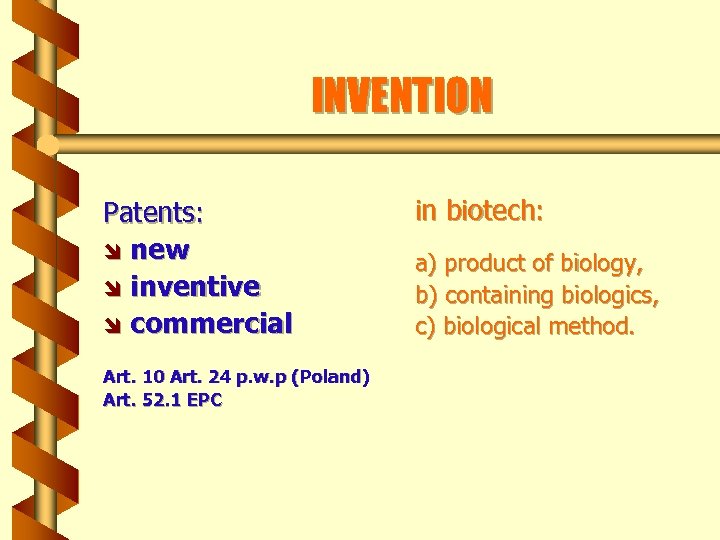 INVENTION

Patents:
➘ new
➘ inventive
➘ commercial

Art. 10 Art. 24 p.w.p (Poland)
Art. 52.1 EPC

in biotech:

a) product of biology,
b) containing biologics,
c) biological method.